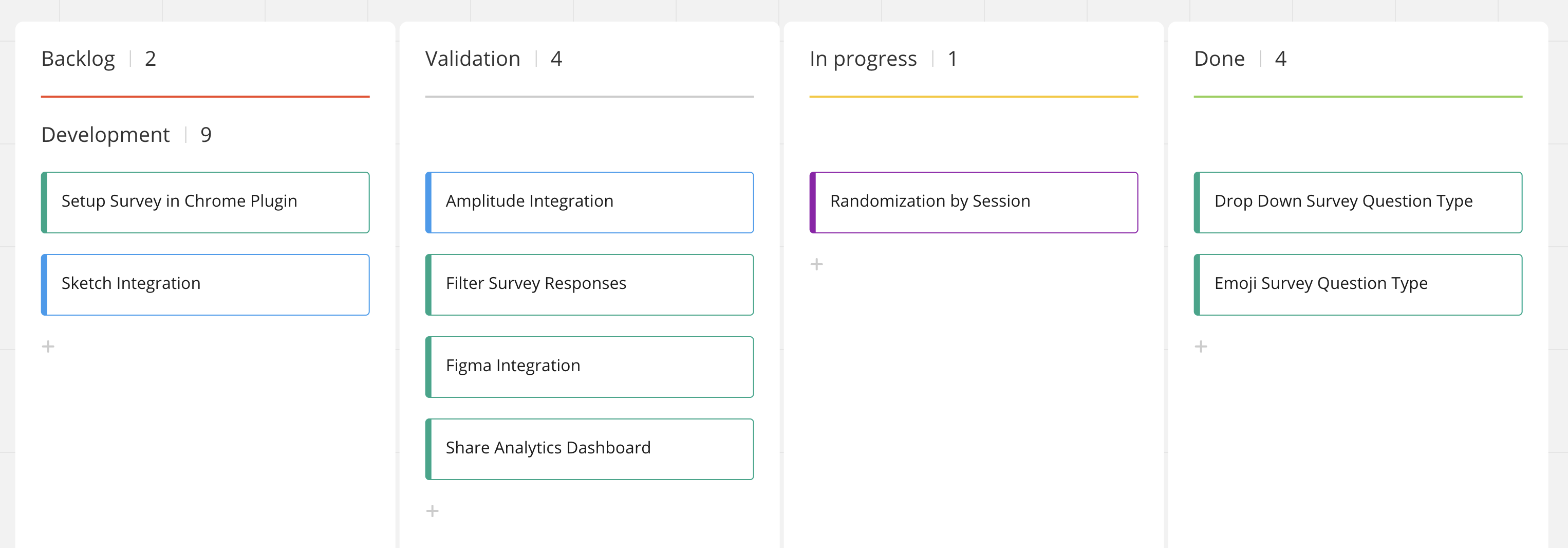 Backlog | 2

Development | 9

Setup Survey in Chrome Plugin

Sketch Integration

+

Validation | 4

Amplitude Integration

Filter Survey Responses

Figma Integration

Share Analytics Dashboard

+

In progress | 1

Randomization by Session

+

Done | 4

Drop Down Survey Question Type

Emoji Survey Question Type

+